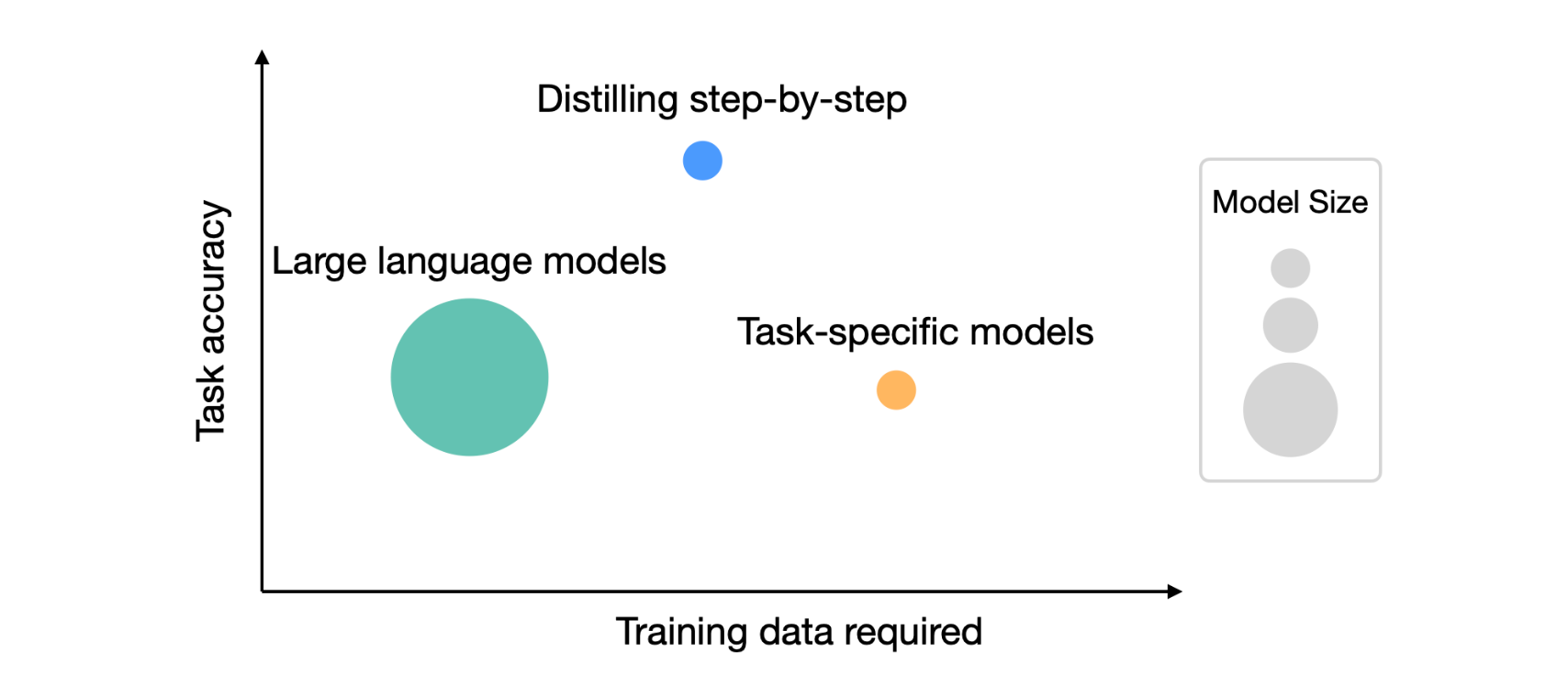 Task accuracy

Distilling step-by-step

Large language models

Task-specific models

Model Size

Training data required